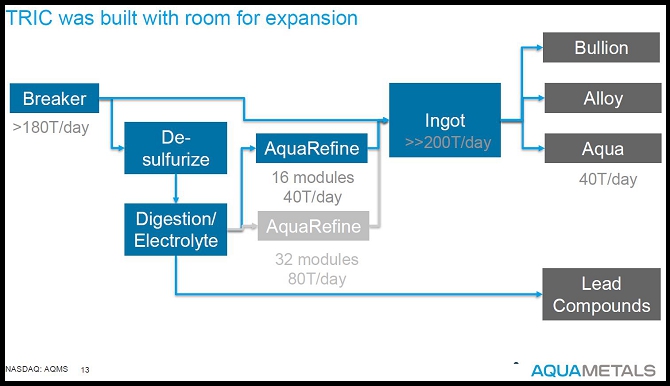 TRIC was built with room for expansion

Breaker

>180T/day

De-sulfurize

Digestion/ Electrolyte

AquaRefine

16 modules
40T/day

AquaRefine

32 modules
80T/day

Ingot
>>200T/day

Bullion

Alloy

Aqua

40T/day

Lead Compounds

NASDAQ: AQMS 13

AQUAMETALS